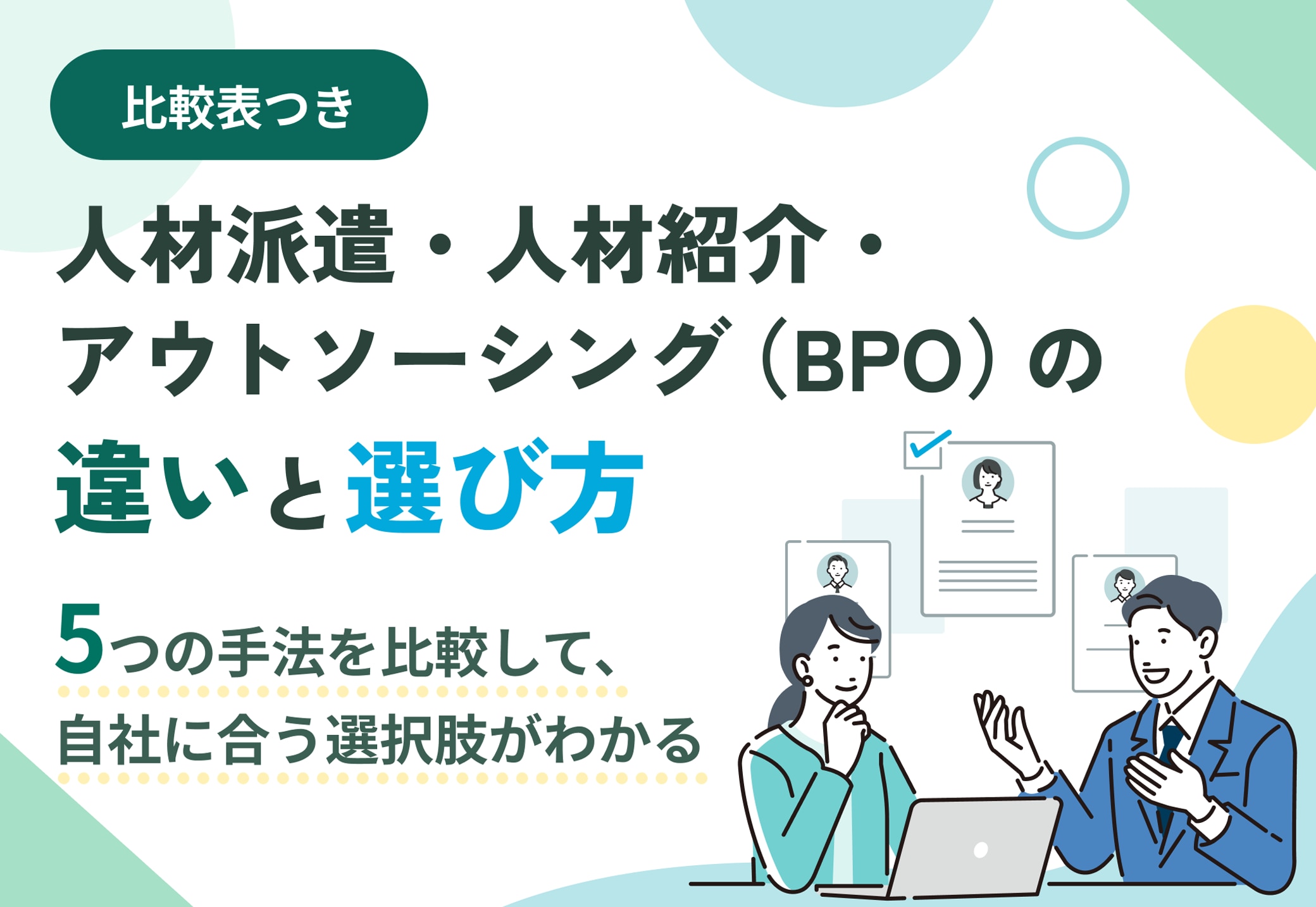 比較表つき

人材派遣・人材紹介・
アウトソーシング（BPO）の
違いと選び方

5つの手法を比較して、
自社に合う選択肢がわかる